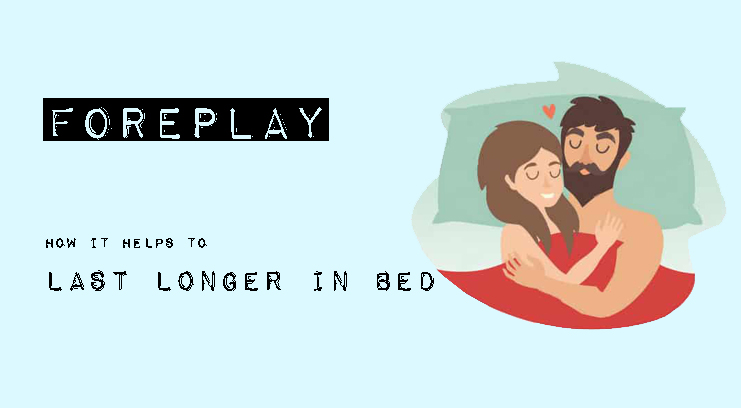 FOREPLAY

HOW IT HELPS TO

LAST LONGER IN BED